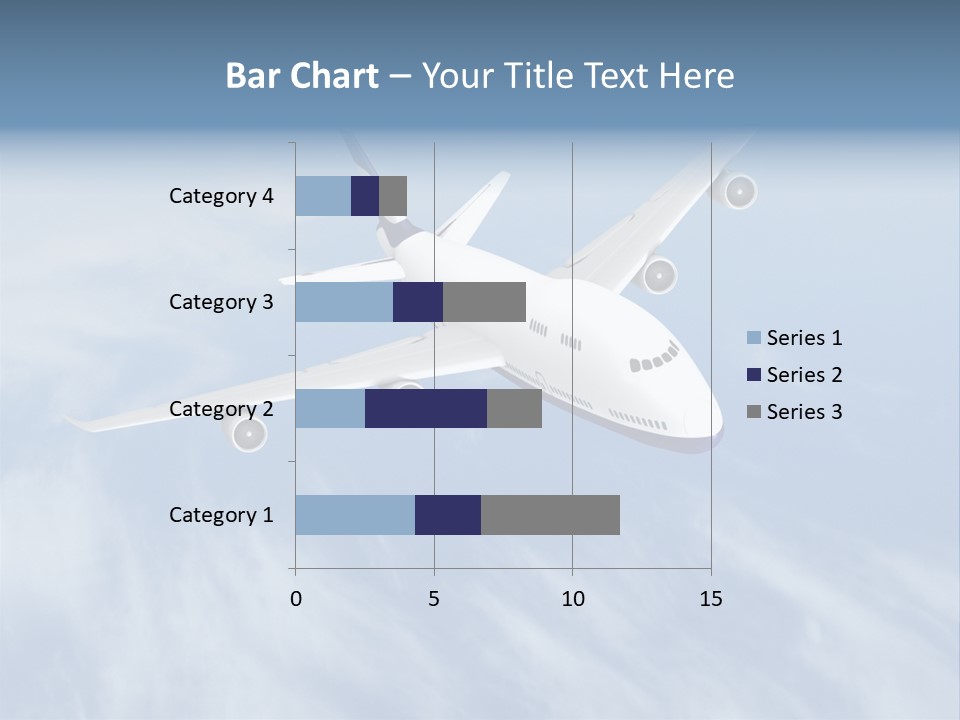 Bar Chart – Your Title Text Here

Category 4
Category 3
Category 2
Category 1

0
5
10
15

Series 1
Series 2
Series 3